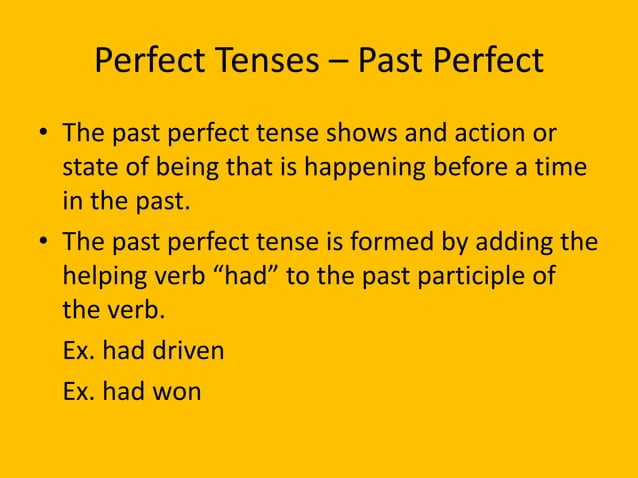 Perfect Tenses – Past Perfect

• The past perfect tense shows and action or state of being that is happening before a time in the past.

• The past perfect tense is formed by adding the helping verb “had” to the past participle of the verb.

Ex. had driven

Ex. had won